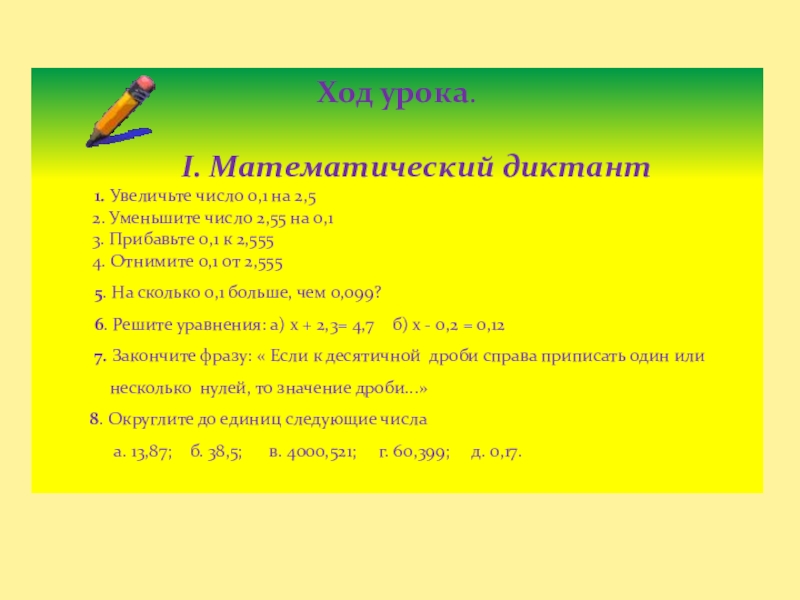 Ход урока.

I. Математический диктант

1. Увеличьте число 0,1 на 2,5
2. Уменьшите число 2,55 на 0,1
3. Прибавьте 0,1 к 2,555
4. Отнимите 0,1 от 2,555

5. На сколько 0,1 больше, чем 0,099?

6. Решите уравнения: а) $x + 2,3 = 4,7$ б) $x - 0,2 = 0,12$

7. Закончите фразу: « Если к десятичной дроби справа приписать один или несколько нулей, то значение дроби...»

8. Округлите до единиц следующие числа

а. 13,87; б. 38,5; в. 4000,521; г. 60,399; д. 0,17.